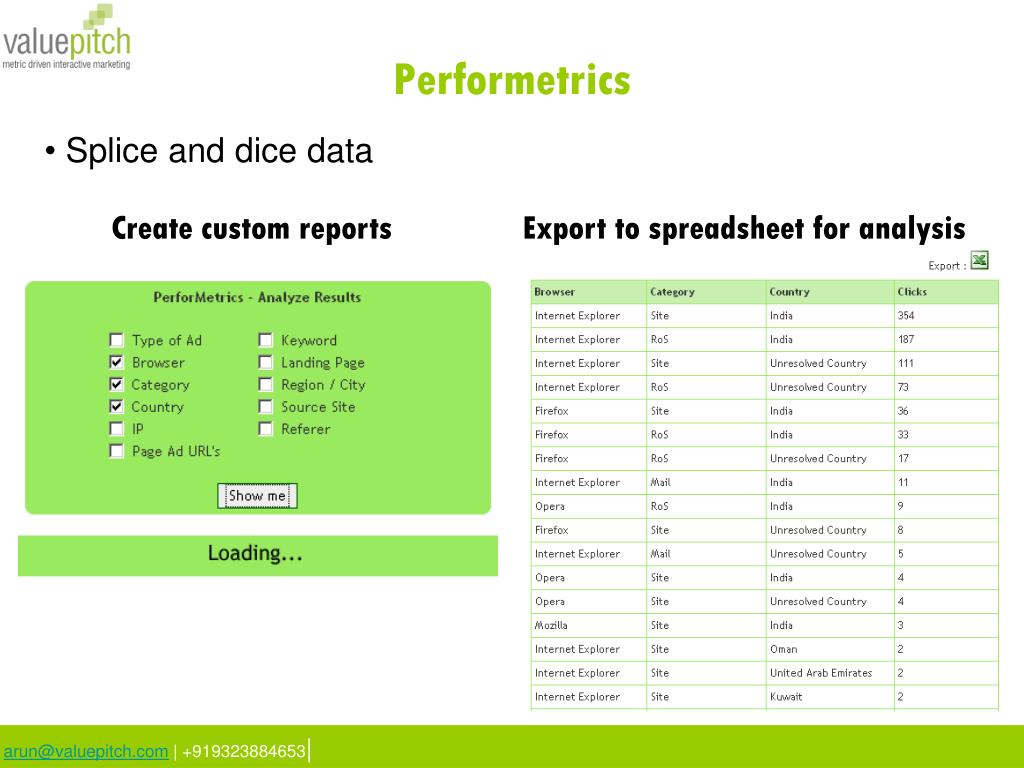 valuepitch
metric driven interactive marketing

Performetrics

• Splice and dice data

Create custom reports

PerforMetrics - Analyze Results

Type of Ad
Browser
Category
Country
IP
Page Ad URL's
Keyword
Landing Page
Region / City
Source Site
Referer

Show me

Loading...

Export to spreadsheet for analysis

Export :

| Browser | Category | Country | Clicks |
|---|---|---|---|
| Internet Explorer | Site | India | 354 |
| Internet Explorer | RoS | India | 187 |
| Internet Explorer | Site | Unresolved Country | 111 |
| Internet Explorer | RoS | Unresolved Country | 73 |
| Firefox | Site | India | 36 |
| Firefox | RoS | India | 33 |
| Firefox | RoS | Unresolved Country | 17 |
| Internet Explorer | Mail | India | 11 |
| Opera | RoS | India | 9 |
| Firefox | Site | Unresolved Country | 8 |
| Internet Explorer | Mail | Unresolved Country | 5 |
| Opera | Site | India | 4 |
| Opera | Site | Unresolved Country | 4 |
| Mozilla | Site | India | 3 |
| Internet Explorer | Site | Oman | 2 |
| Internet Explorer | Site | United Arab Emirates | 2 |
| Internet Explorer | Site | Kuwait | 2 |

arun@valuepitch.com | +919323884653